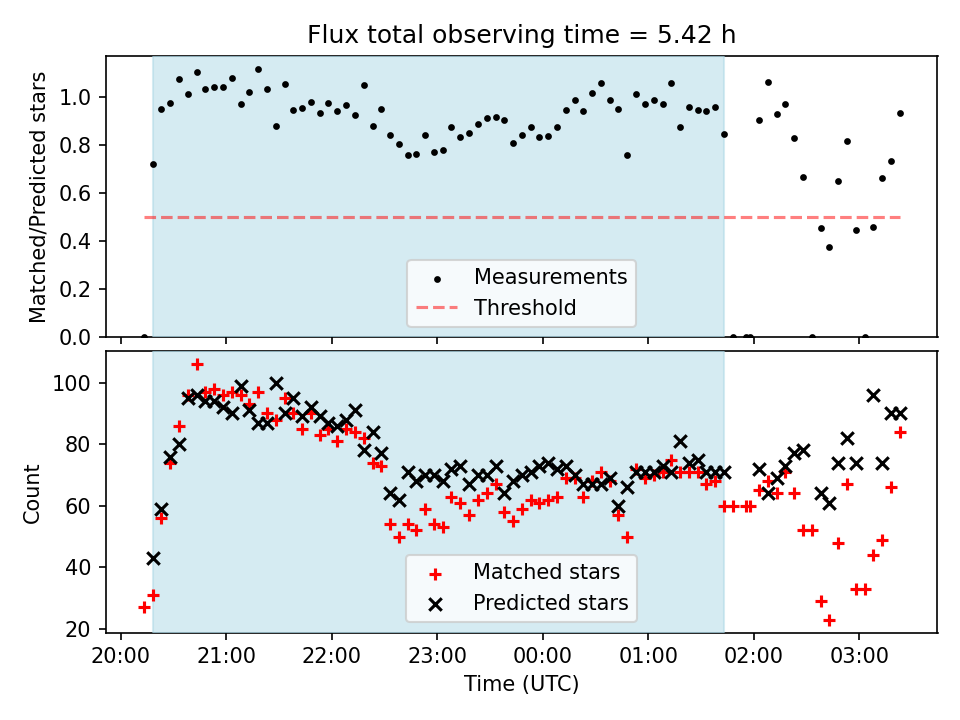 Flux total observing time = 5.42 h

Matched/Predicted stars

1.0
0.8
0.6
0.4
0.2
0.0

Measurements
Threshold

Count

100
80
60
40
20

Matched stars
Predicted stars

20:00
21:00
22:00
23:00
00:00
01:00
02:00
03:00

Time (UTC)